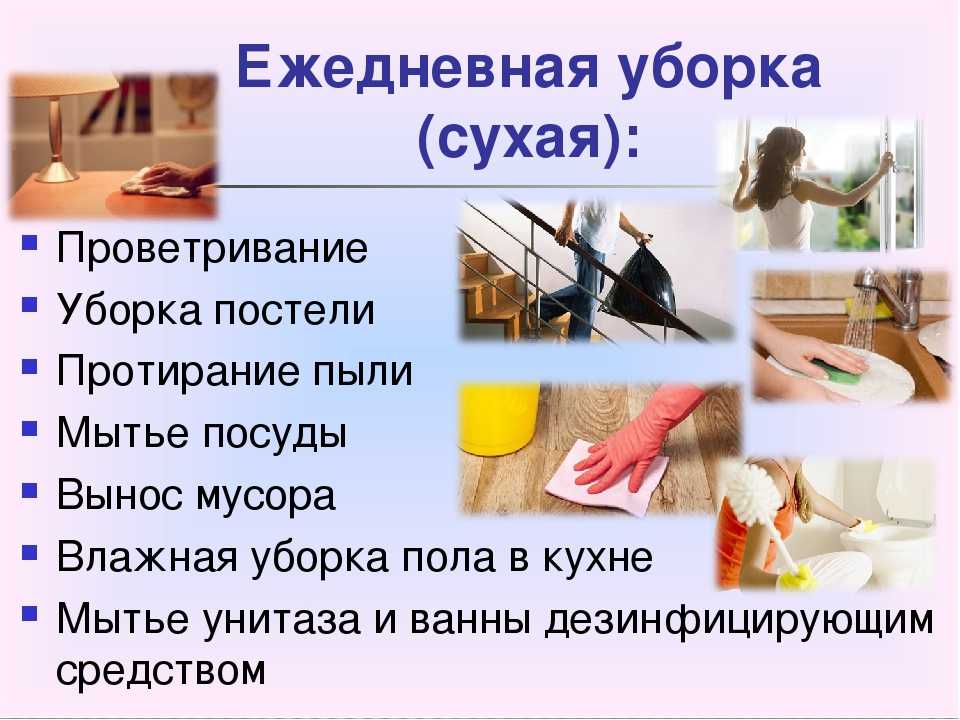 Ежедневная уборка (сухая):

- Проветривание
- Уборка постели
- Протирание пыли
- Мытье посуды
- Вынос мусора
- Влажная уборка пола в кухне
- Мытье унитаза и ванны дезинфицирующим средством